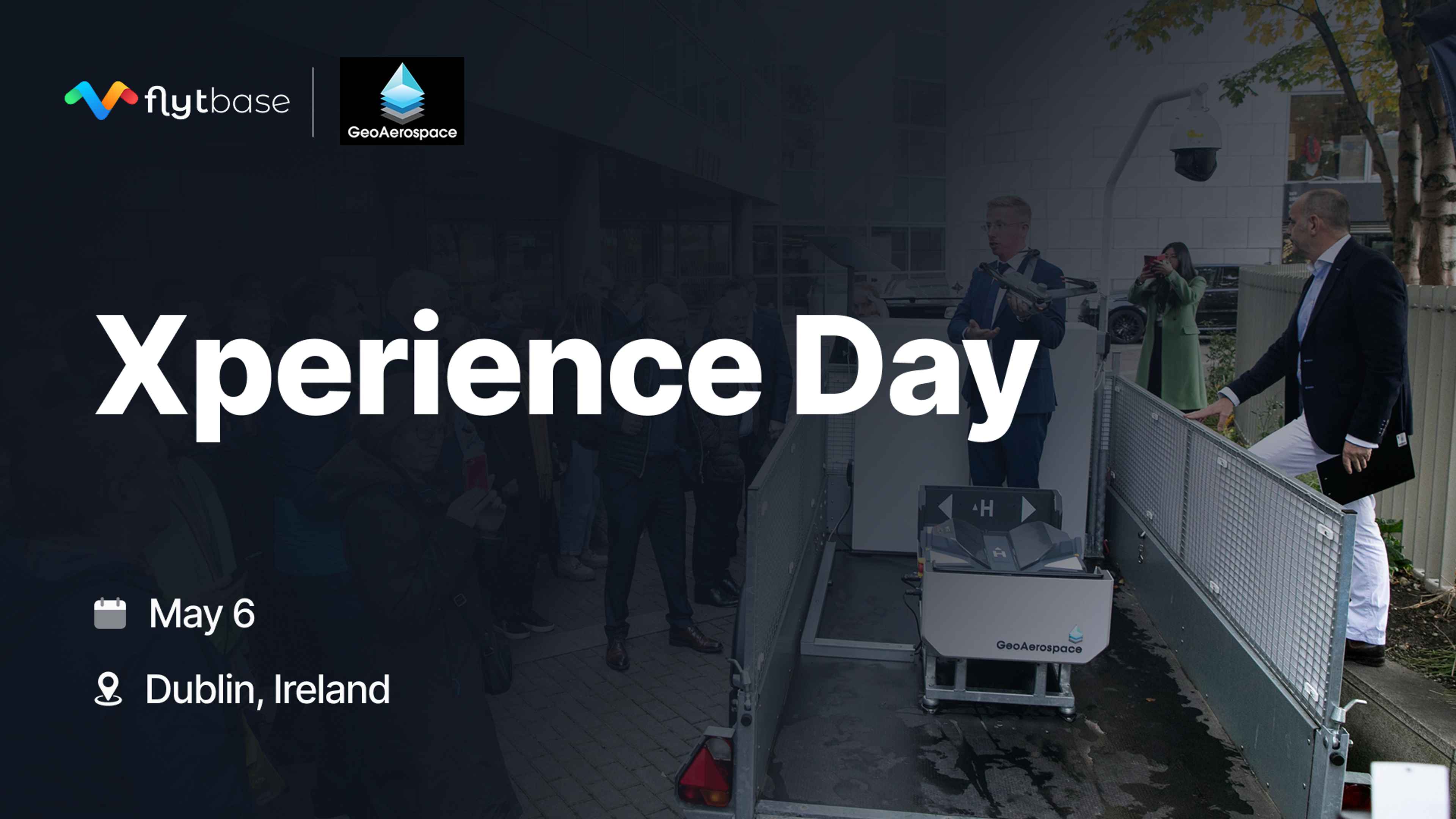 flytbase

GeoAerospace

Xperience Day

May 6

Dublin, Ireland

H

GeoAerospace